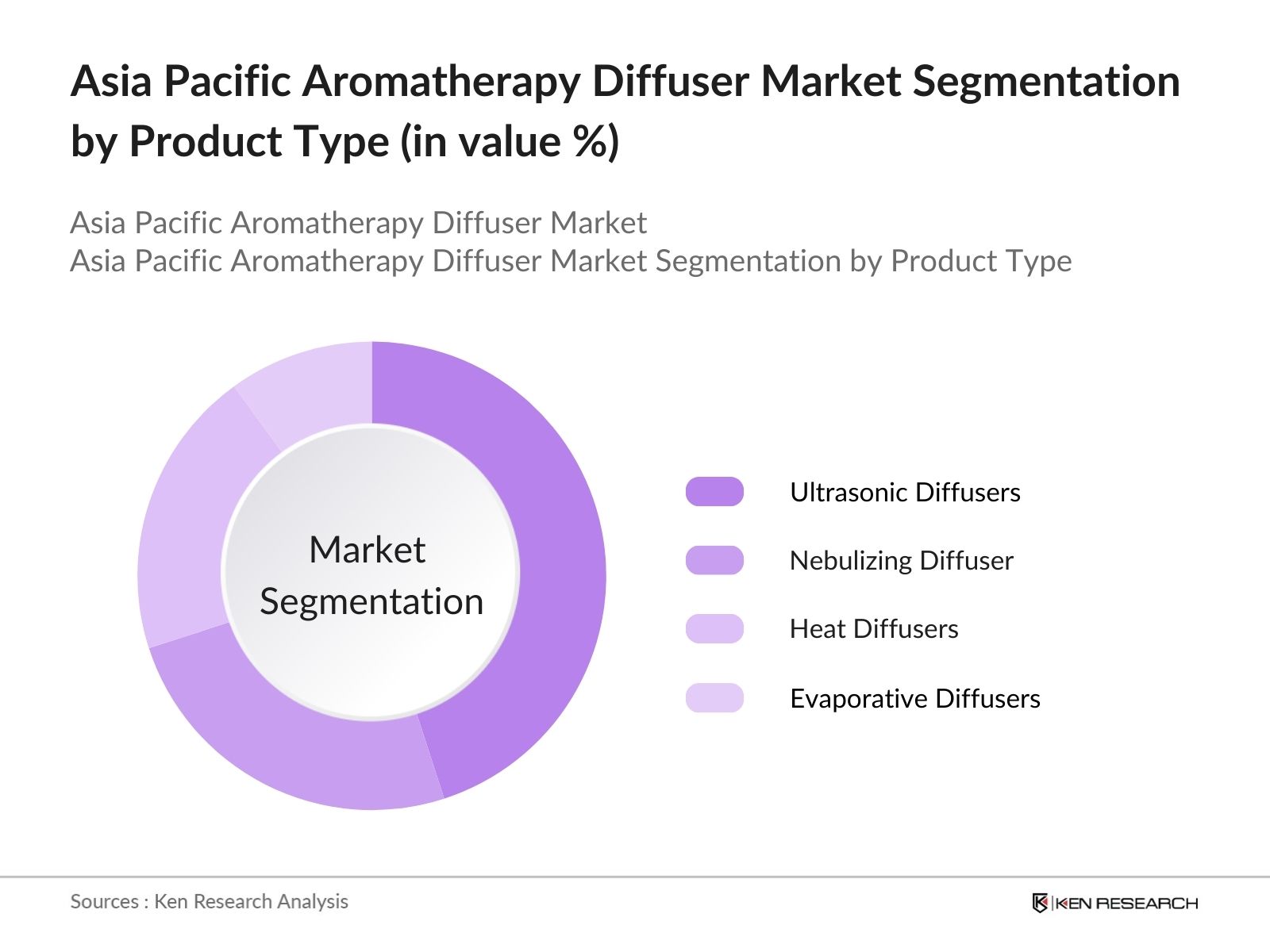 Asia Pacific Aromatherapy Diffuser Market Segmentation by Product Type (in value %)

Asia Pacific Aromatherapy Diffuser Market
Asia Pacific Aromatherapy Diffuser Market Segmentation by Product Type

Market Segmentation

Ultrasonic Diffusers

Nebulizing Diffuser

Heat Diffusers

Evaporative Diffusers

Sources : Ken Research Analysis

KEN RESEARCH